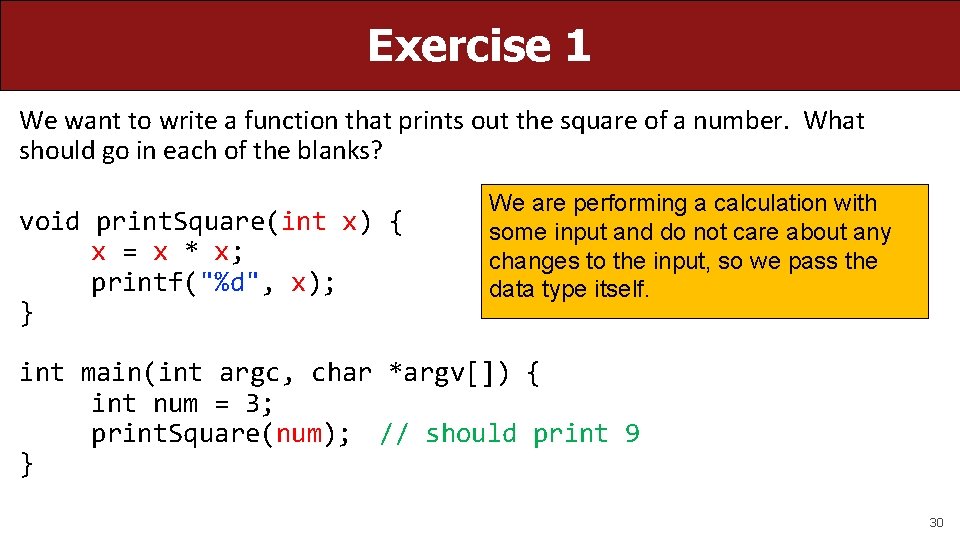 Exercise 1

We want to write a function that prints out the square of a number. What should go in each of the blanks?

void printSquare(int x) {
    x = x * x;
    printf("%d", x);
}

We are performing a calculation with some input and do not care about any changes to the input, so we pass the data type itself.

int main(int argc, char *argv[]) {
    int num = 3;
    printSquare(num);  // should print 9
}

30